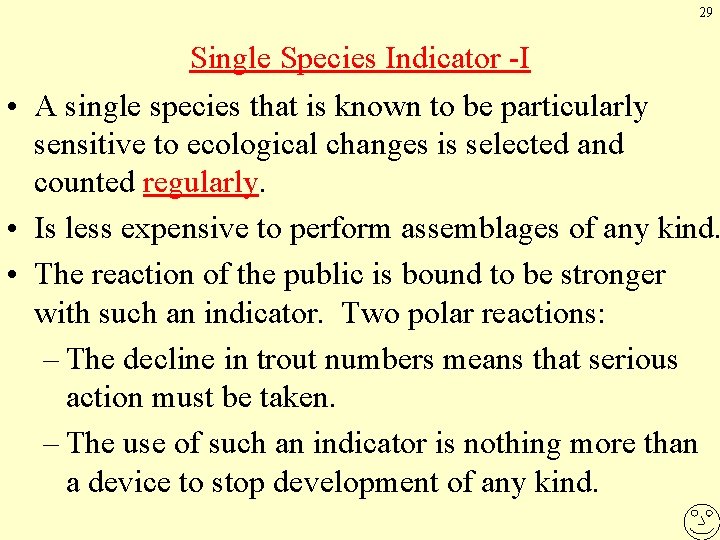 29

Single Species Indicator -I

• A single species that is known to be particularly sensitive to ecological changes is selected and counted regularly.

• Is less expensive to perform assemblages of any kind.

• The reaction of the public is bound to be stronger with such an indicator. Two polar reactions:

– The decline in trout numbers means that serious action must be taken.

– The use of such an indicator is nothing more than a device to stop development of any kind.